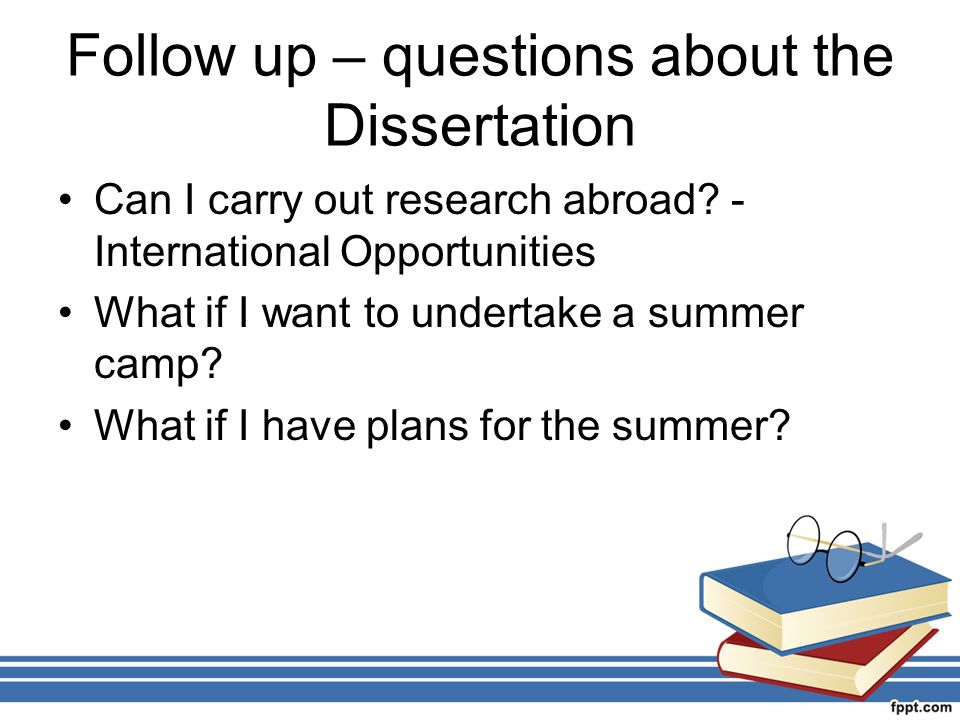 Follow up – questions about the Dissertation

• Can I carry out research abroad? - International Opportunities
• What if I want to undertake a summer camp?
• What if I have plans for the summer?

fppt.com